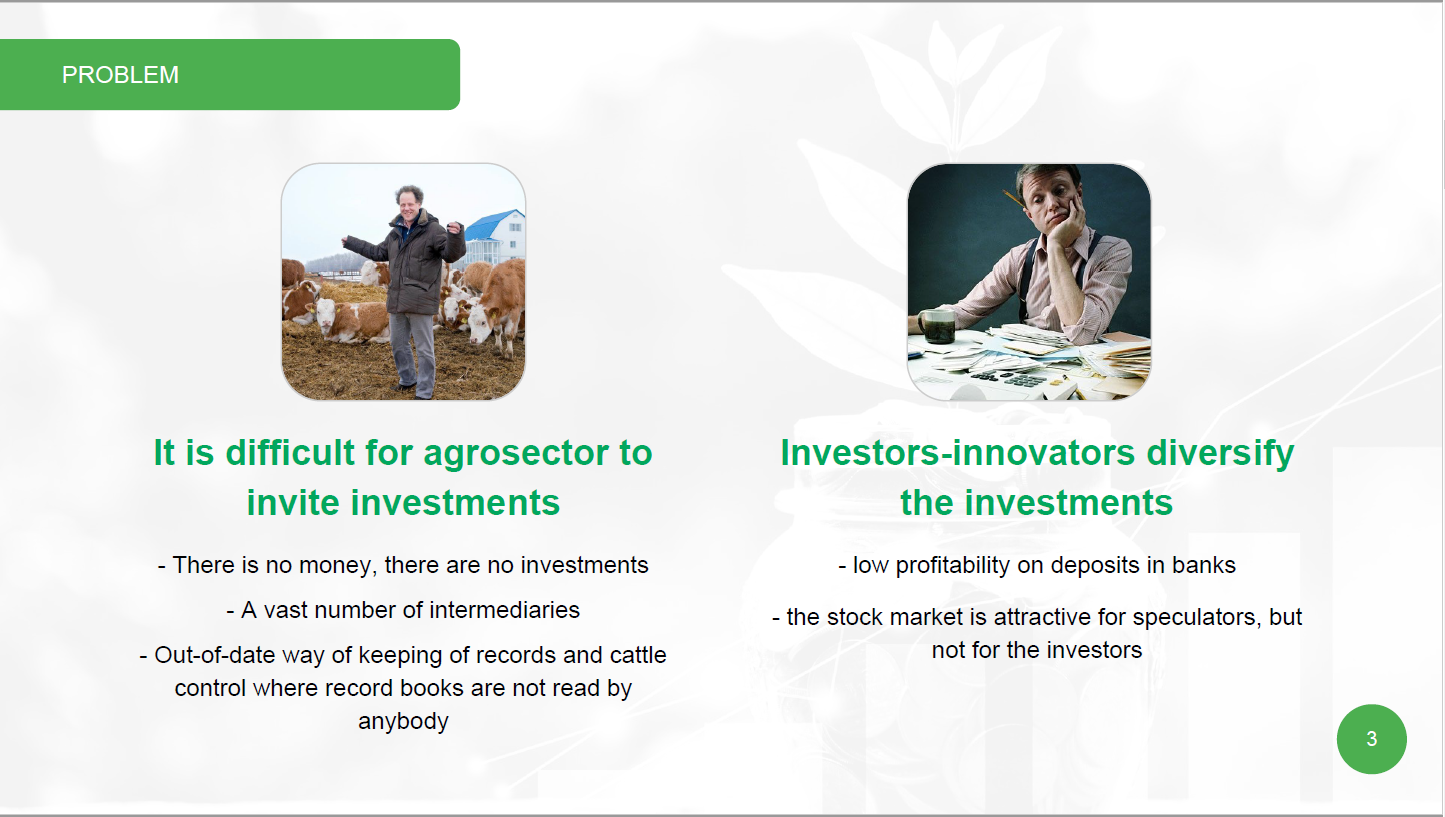 PROBLEM

It is difficult for agrosector to invite investments

- There is no money, there are no investments

- A vast number of intermediaries

- Out-of-date way of keeping of records and cattle control where record books are not read by anybody

Investors-innovators diversify the investments

- low profitability on deposits in banks

- the stock market is attractive for speculators, but not for the investors

3